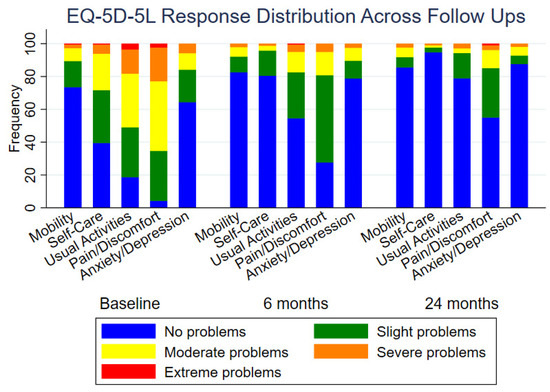 EQ-5D-5L Response Distribution Across Follow Ups

Frequency

100
80
60
40
20
0

Mobility
Self-Care
Usual Activities
Pain/Discomfort
Anxiety/Depression

Mobility
Self-Care
Usual Activities
Pain/Discomfort
Anxiety/Depression

Mobility
Self-Care
Usual Activities
Pain/Discomfort
Anxiety/Depression

Baseline
6 months
24 months

No problems
Slight problems
Moderate problems
Severe problems
Extreme problems